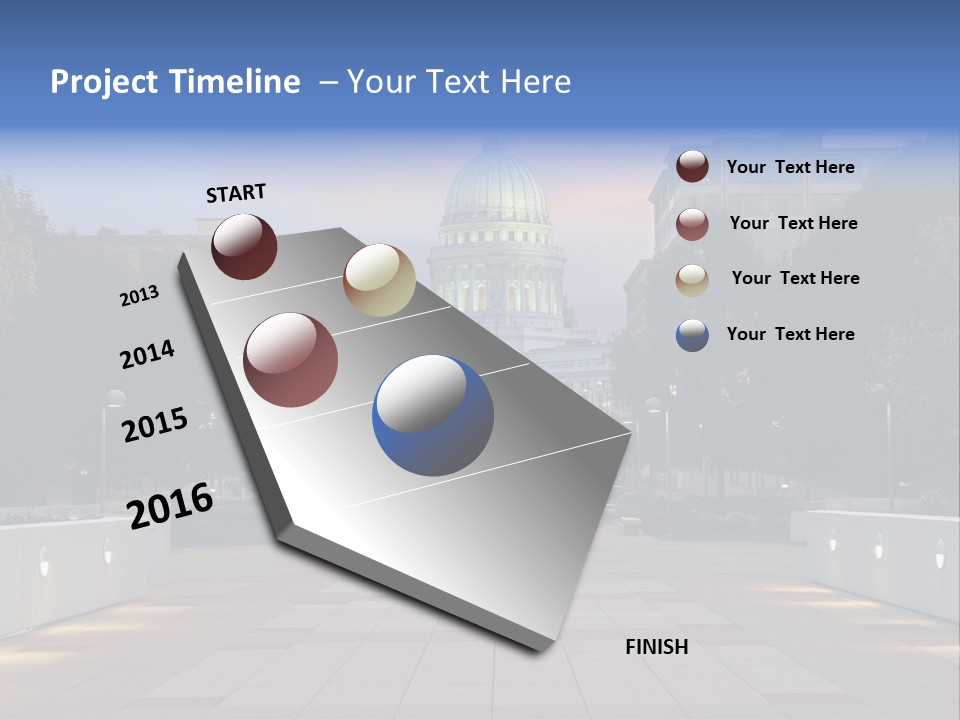 Project Timeline – Your Text Here

START

2013

2014

2015

2016

FINISH

Your Text Here

Your Text Here

Your Text Here

Your Text Here